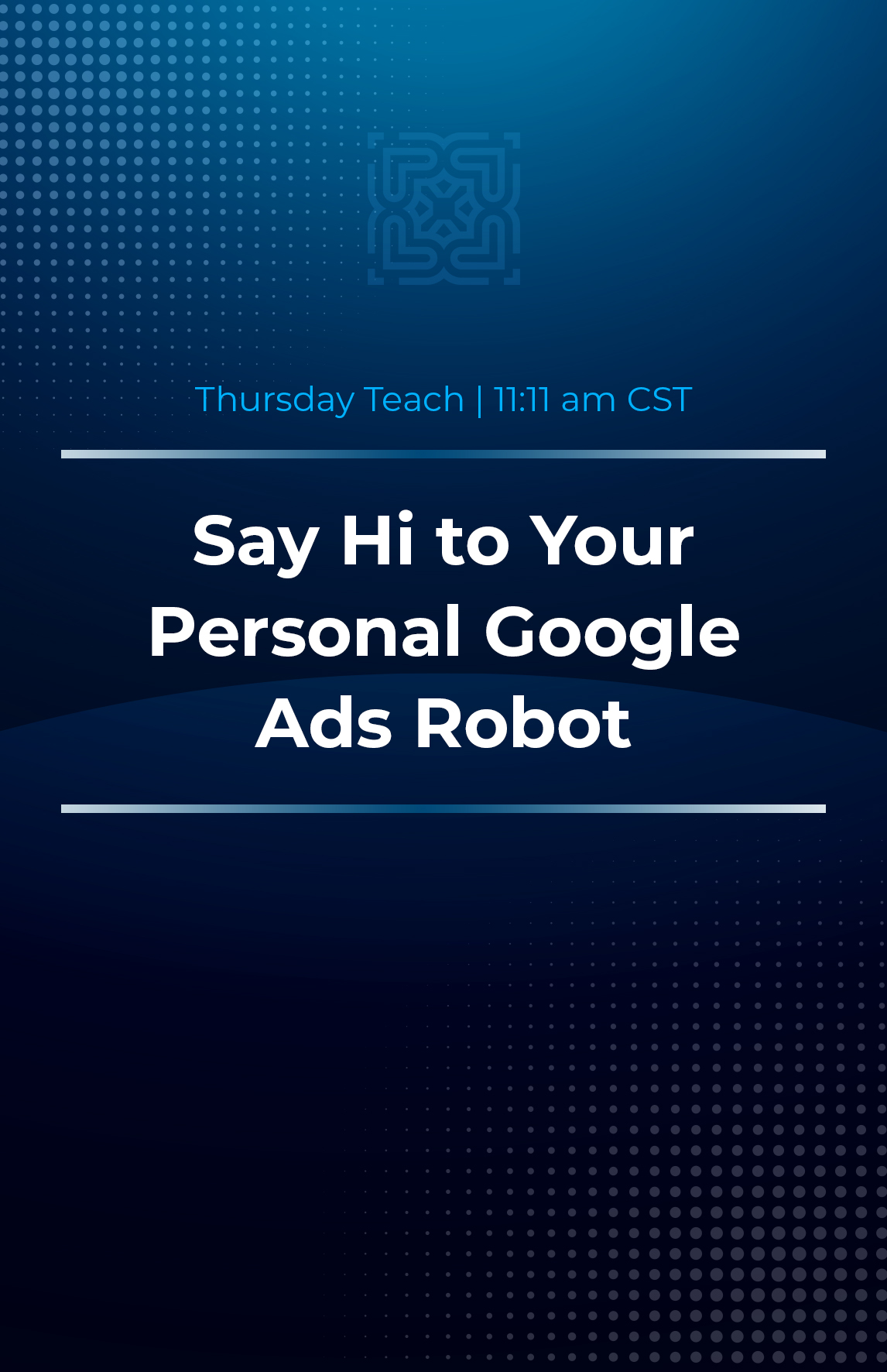 Thursday Teach | 11:11 am CST

Say Hi to Your Personal Google Ads Robot